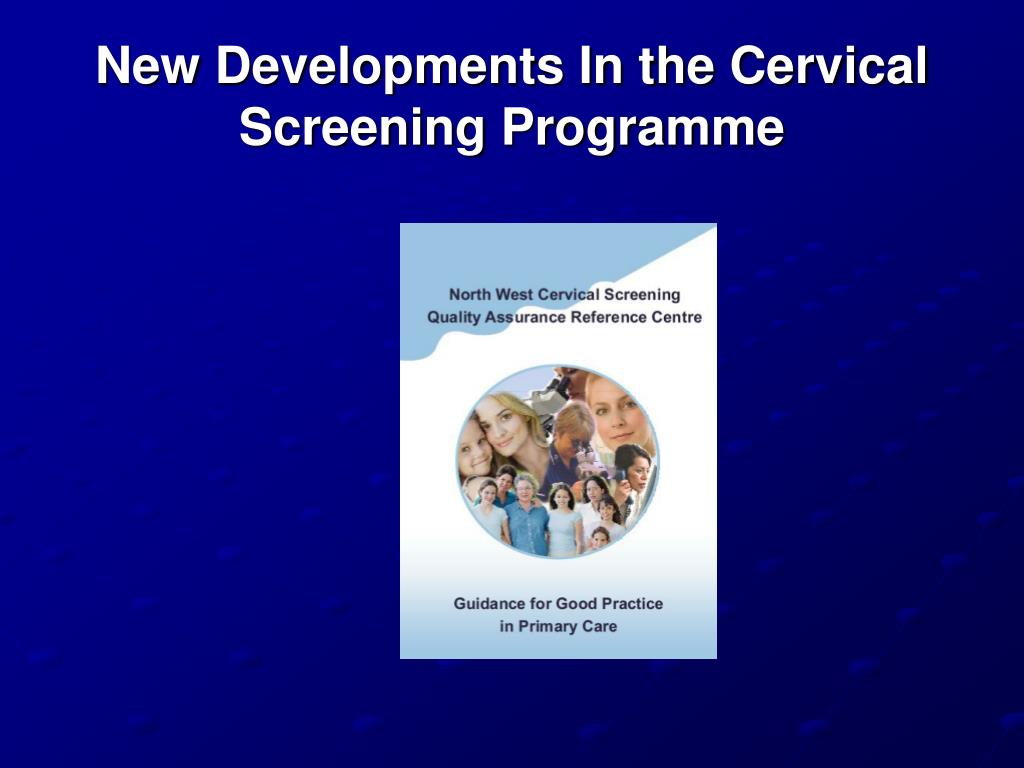 New Developments In the Cervical Screening Programme

North West Cervical Screening Quality Assurance Reference Centre

Guidance for Good Practice in Primary Care